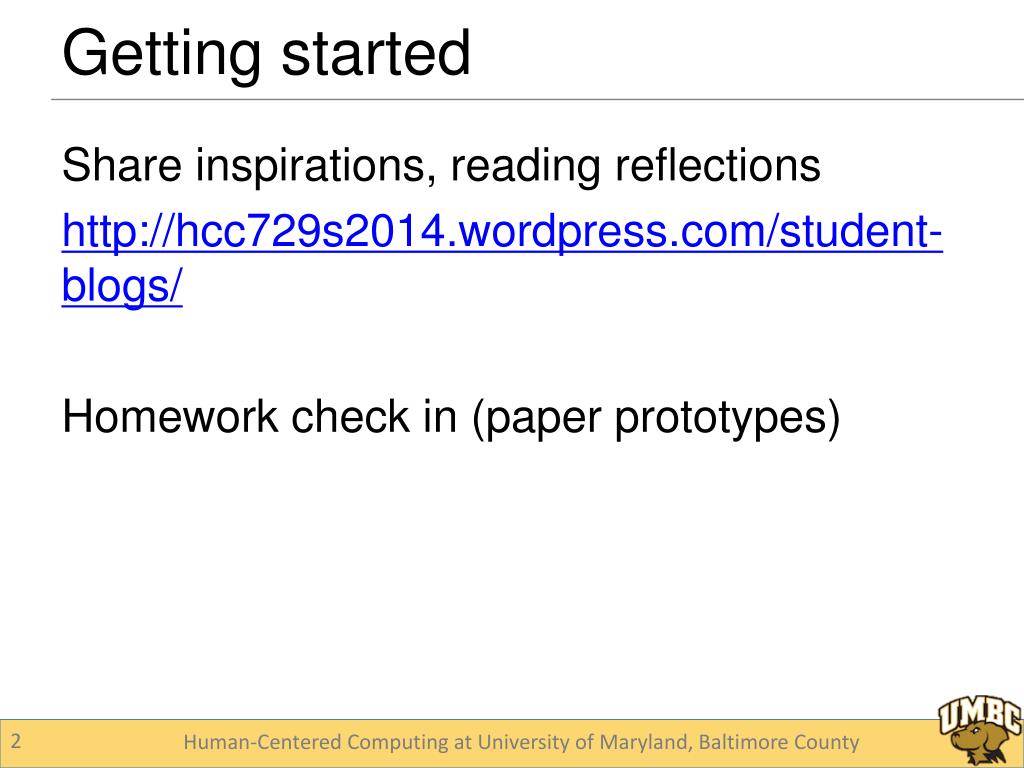 Getting started

Share inspirations, reading reflections

http://hcc729s2014.wordpress.com/student-blogs/

Homework check in (paper prototypes)

2

Human-Centered Computing at University of Maryland, Baltimore County

UMBC